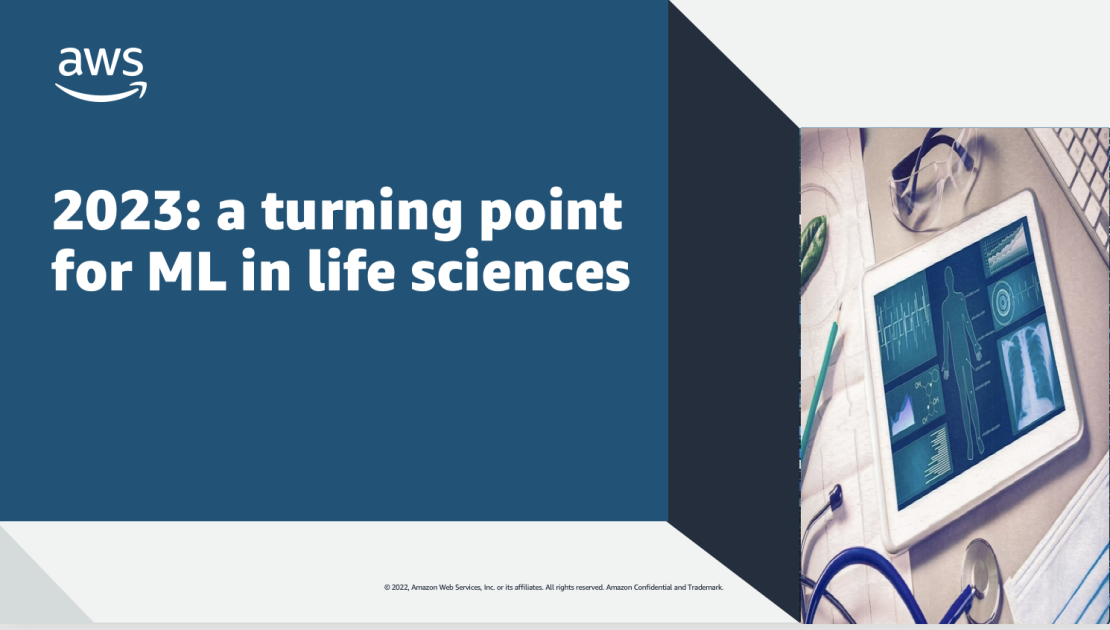 aws

2023: a turning point for ML in life sciences

© 2022, Amazon Web Services, Inc. or its affiliates. All rights reserved. Amazon Confidential and Trademark.